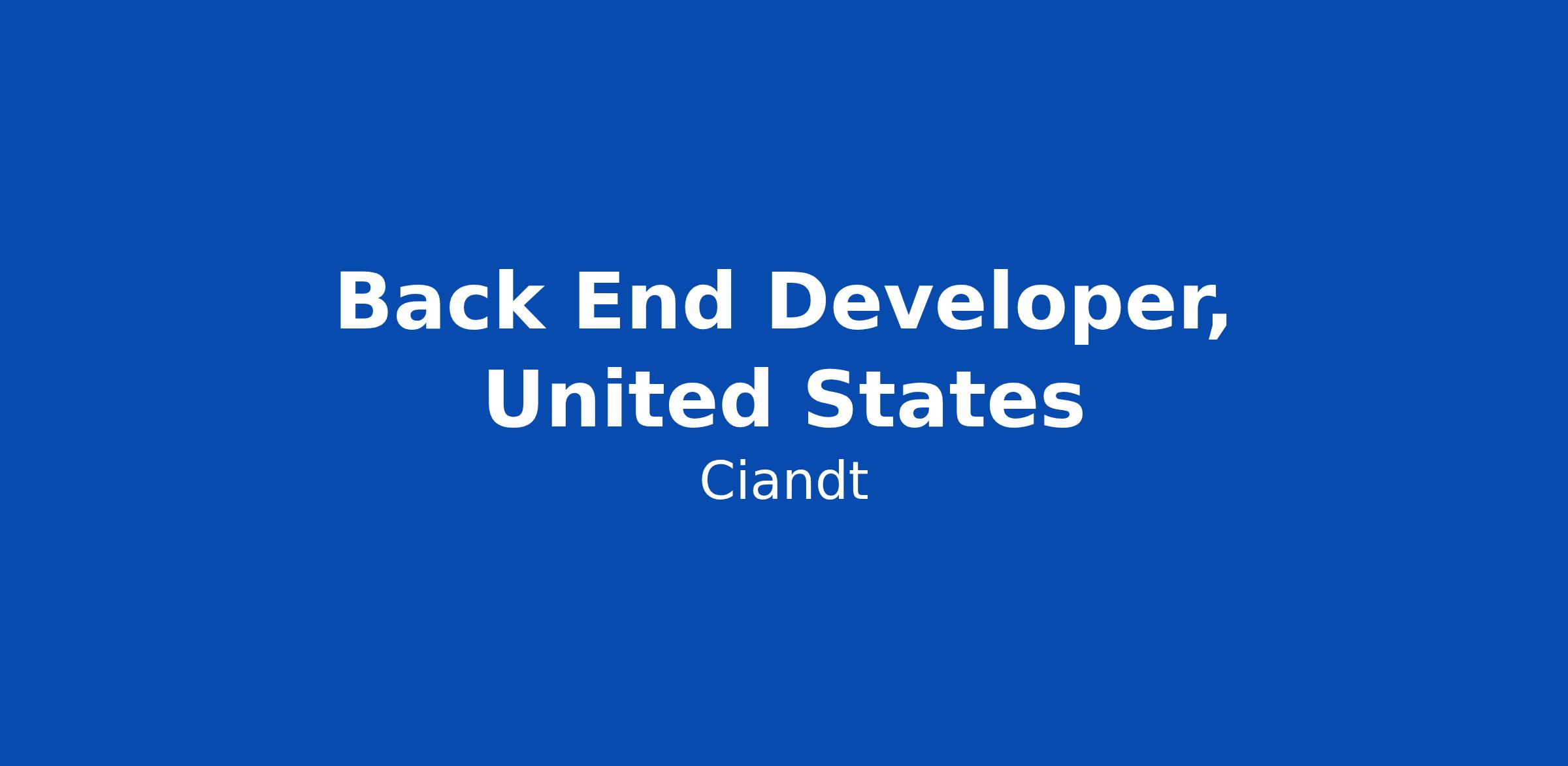 Back End Developer, United States

Ciandt